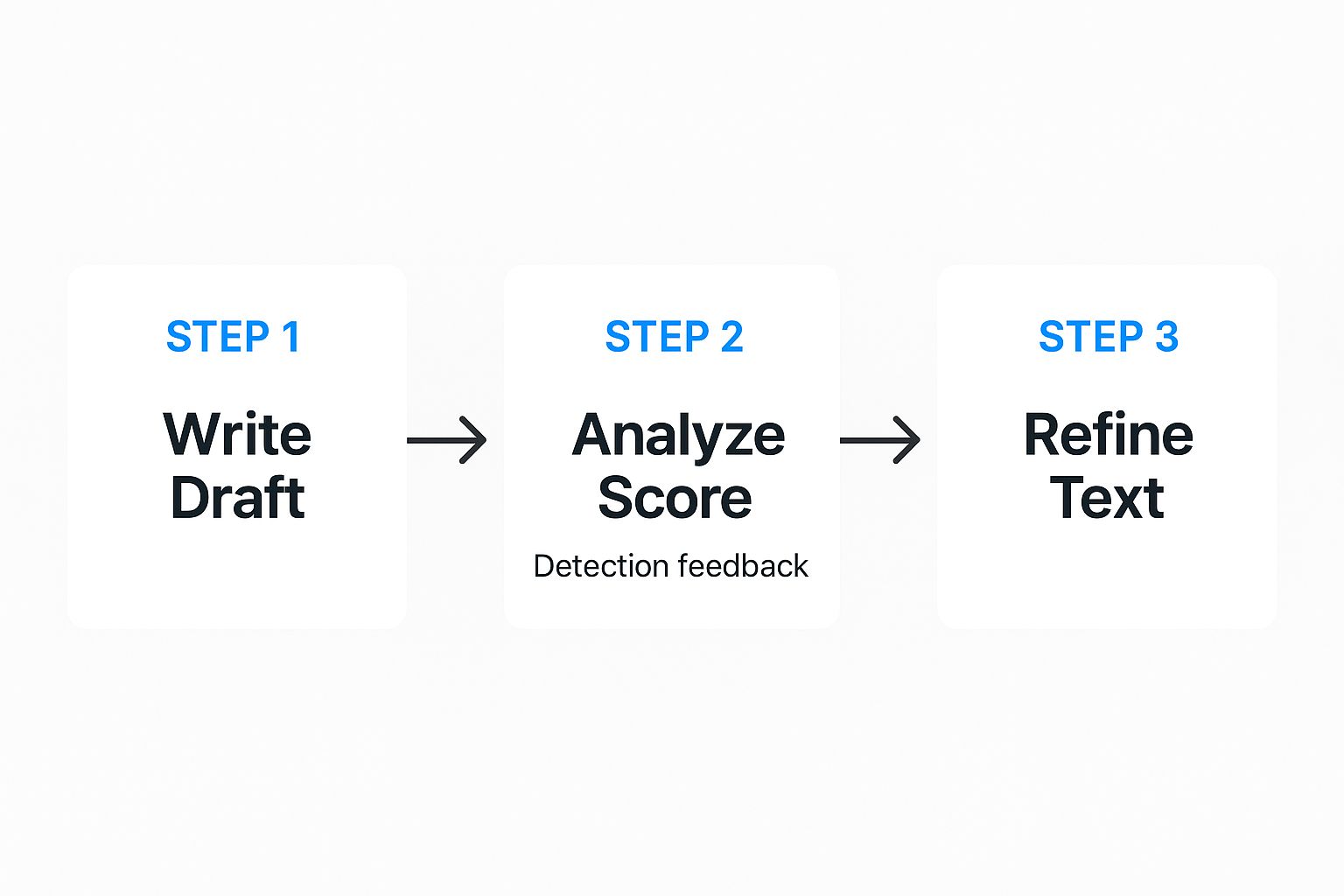 STEP 1

Write Draft

STEP 2

Analyze Score

Detection feedback

STEP 3

Refine Text